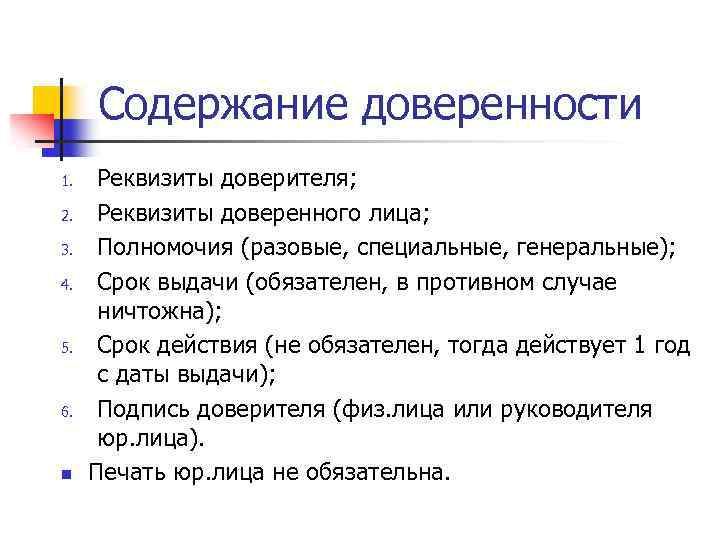 Содержание доверенности

1. Реквизиты доверителя;
2. Реквизиты доверенного лица;
3. Полномочия (разовые, специальные, генеральные);
4. Срок выдачи (обязателен, в противном случае ничтожна);
5. Срок действия (не обязателен, тогда действует 1 год с даты выдачи);
6. Подпись доверителя (физ.лица или руководителя юр.лица).

Печать юр.лица не обязательна.